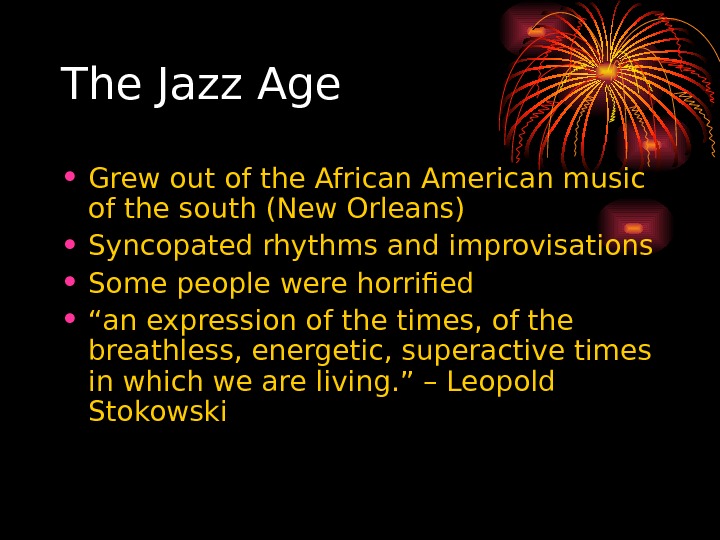 The Jazz Age

• Grew out of the African American music of the south (New Orleans)
• Syncopated rhythms and improvisations
• Some people were horrified
• “an expression of the times, of the breathless, energetic, superactive times in which we are living.” – Leopold Stokowski